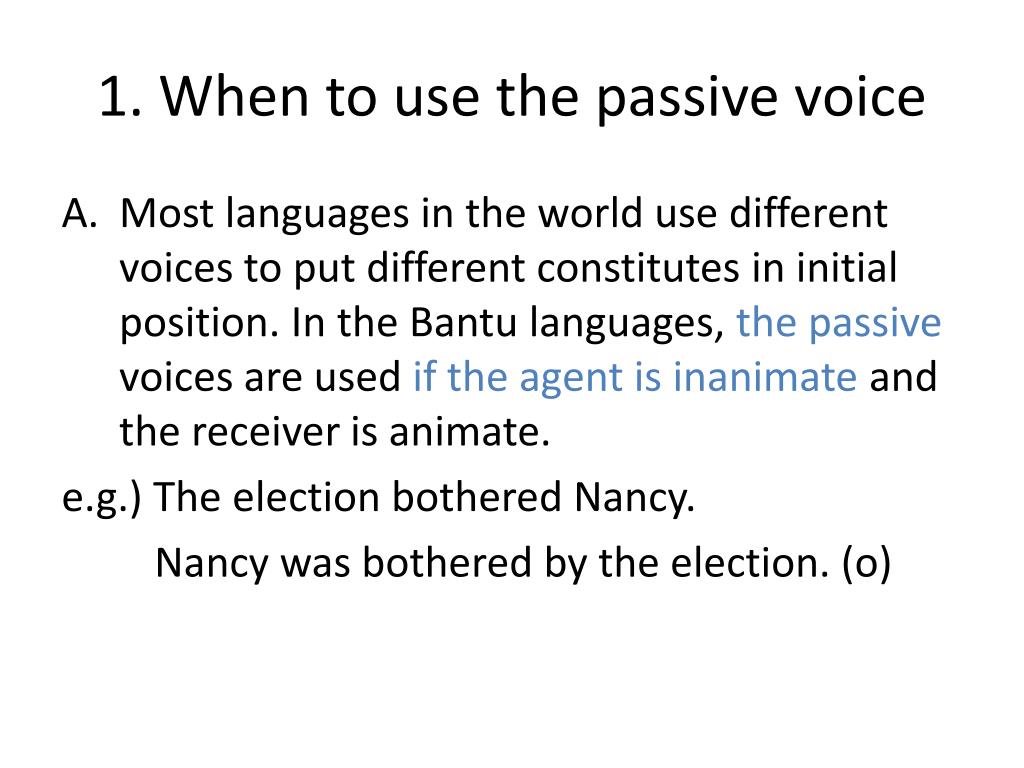 1. When to use the passive voice

A. Most languages in the world use different voices to put different constitutes in initial position. In the Bantu languages, the passive voices are used if the agent is inanimate and the receiver is animate.

e.g.) The election bothered Nancy.

Nancy was bothered by the election. (o)